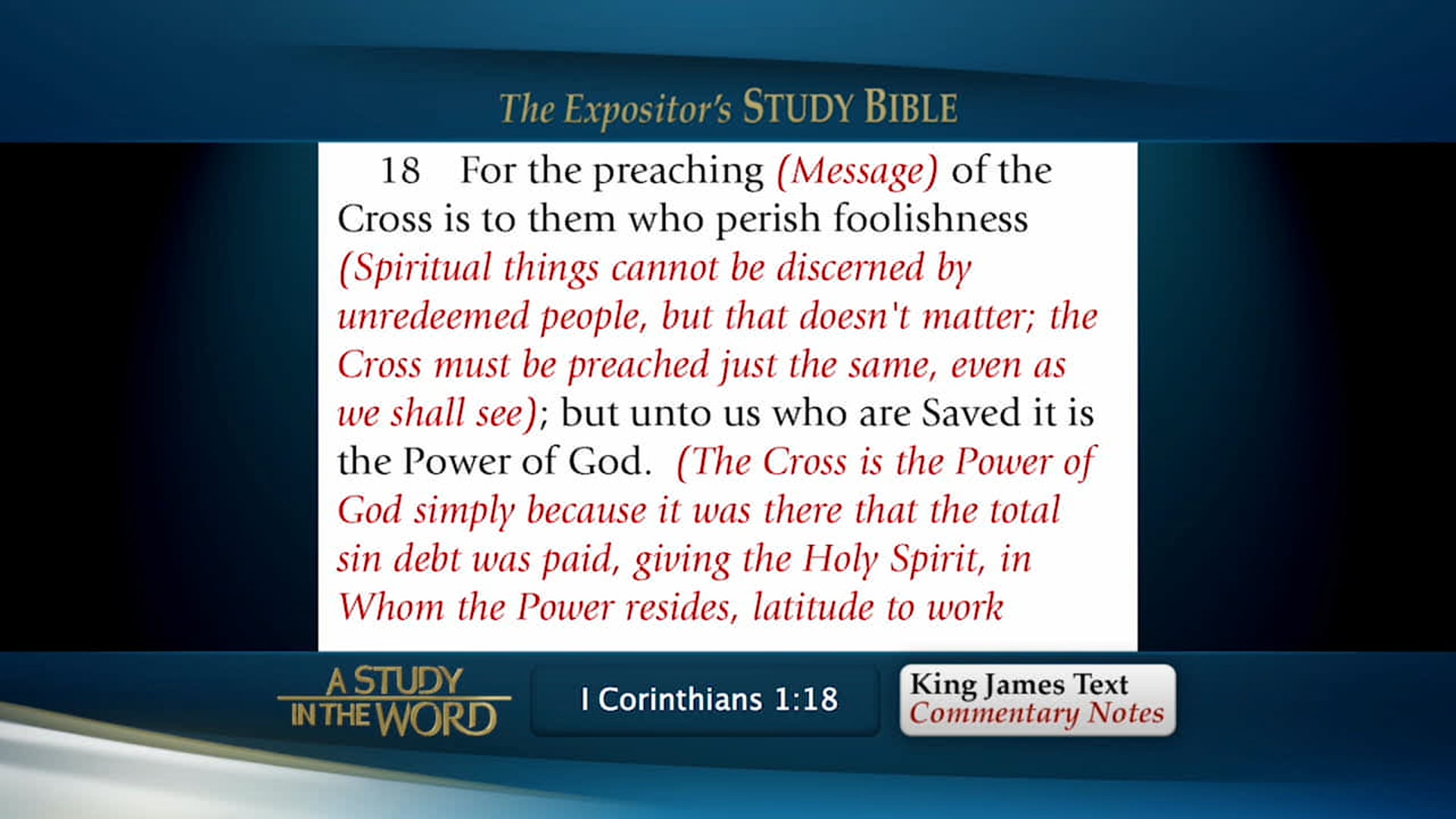 The Expositor's STUDY BIBLE

18 For the preaching (Message) of the Cross is to them who perish foolishness (Spiritual things cannot be discerned by unredeemed people, but that doesn't matter; the Cross must be preached just the same, even as we shall see); but unto us who are Saved it is the Power of God. (The Cross is the Power of God simply because it was there that the total sin debt was paid, giving the Holy Spirit, in Whom the Power resides, latitude to work

A STUDY IN THE WORD

I Corinthians 1:18

King James Text
Commentary Notes